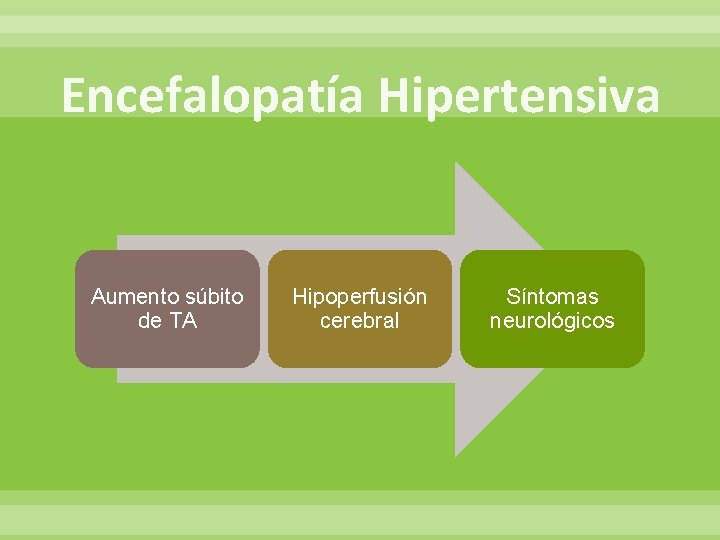 Encefalopatía Hipertensiva

Aumento súbito de TA

Hipoperfusión cerebral

Síntomas neurológicos